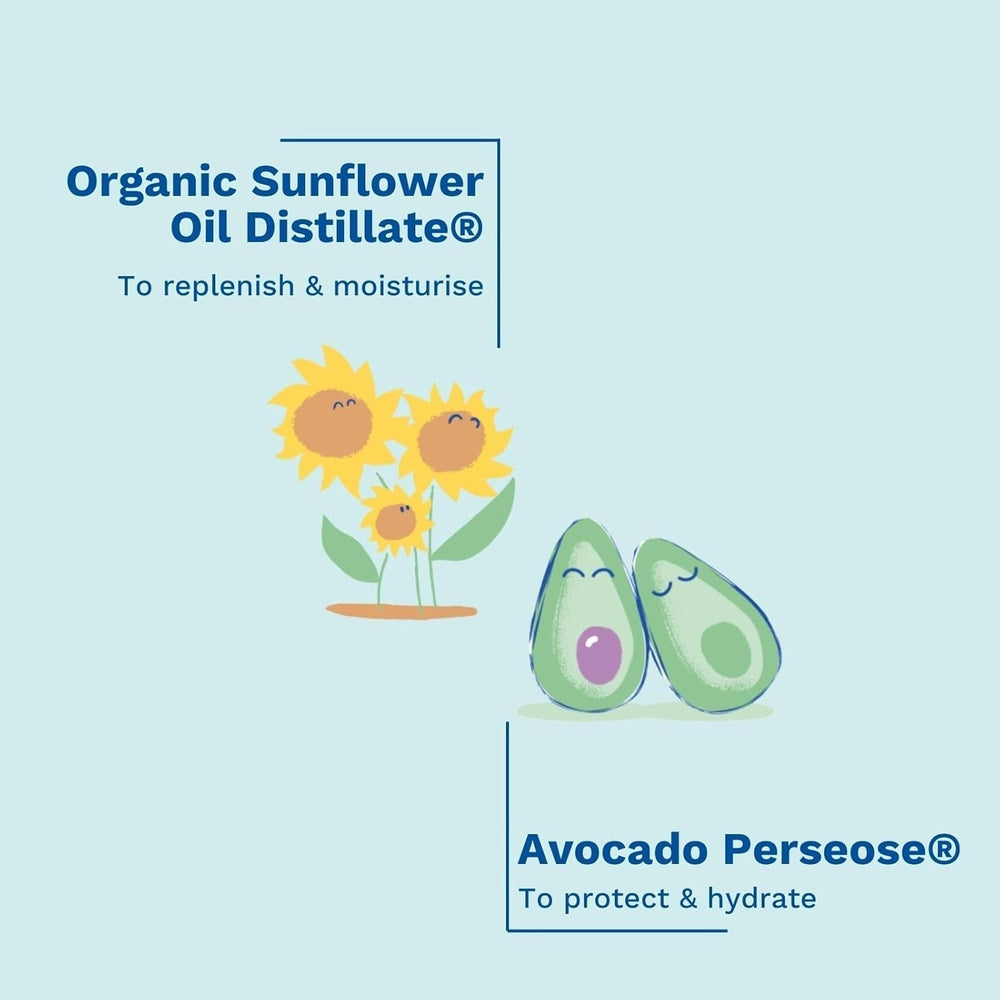 Organic Sunflower Oil Distillate®

To replenish & moisturise

Avocado Perseose®

To protect & hydrate